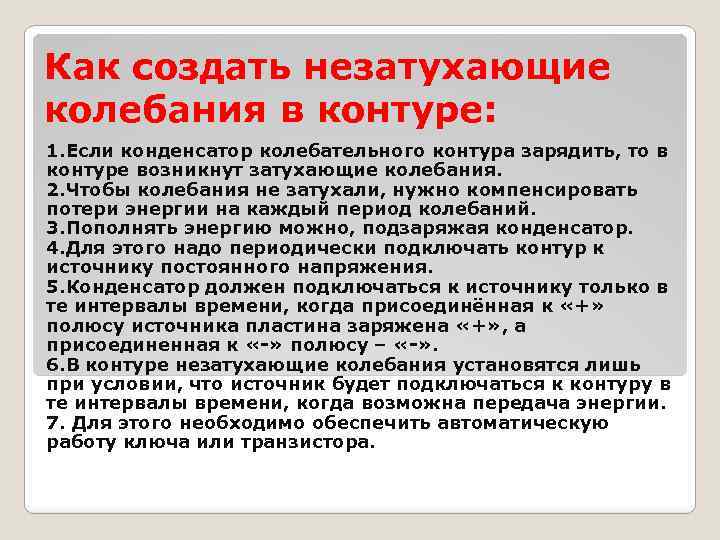 Как создать незатухающие колебания в контуре:

1.Если конденсатор колебательного контура зарядить, то в контуре возникнут затухающие колебания.
2.Чтобы колебания не затухали, нужно компенсировать потери энергии на каждый период колебаний.
3.Пополнять энергию можно, подзаряжая конденсатор.
4.Для этого надо периодически подключать контур к источнику постоянного напряжения.
5.Конденсатор должен подключаться к источнику только в те интервалы времени, когда присоединённая к «+» полюсу источника пластина заряжена «+», а присоединенная к «-» полюсу – «-».
6.В контуре незатухающие колебания установятся лишь при условии, что источник будет подключаться к контуру в те интервалы времени, когда возможна передача энергии.
7. Для этого необходимо обеспечить автоматическую работу ключа или транзистора.